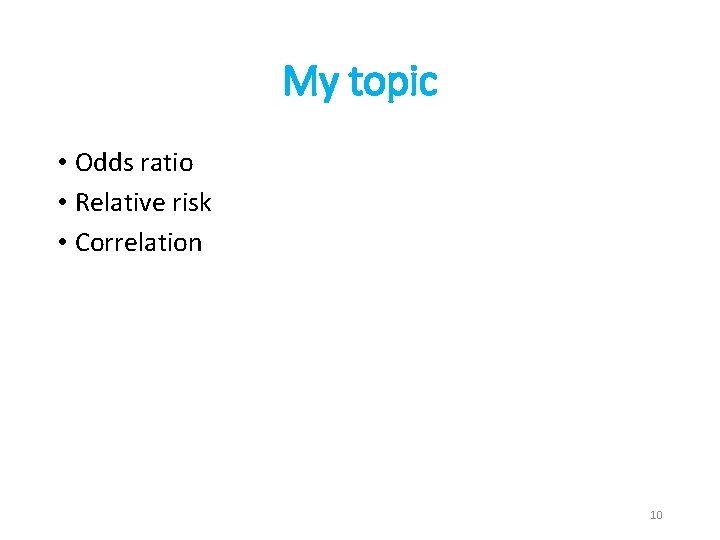 My topic

• Odds ratio
• Relative risk
• Correlation

10